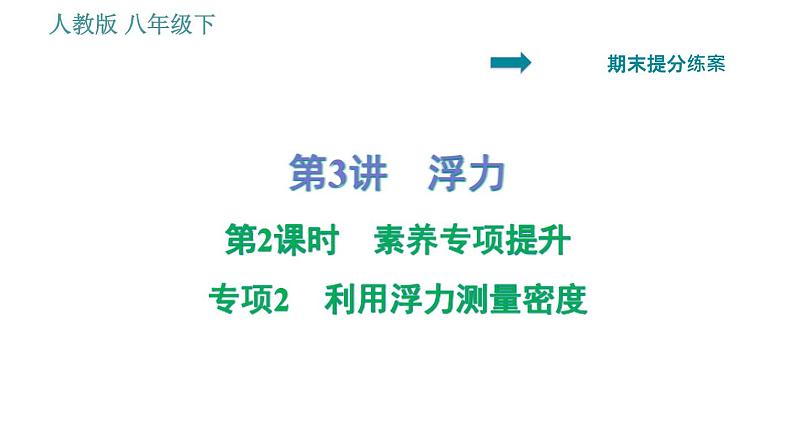 人教版 八年级下

期末提分练案

第3讲 浮力

第2课时 素养专项提升

专项2 利用浮力测量密度